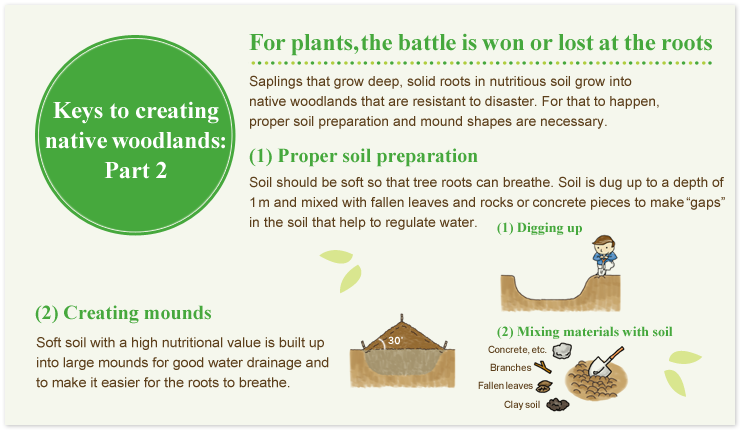 Keys to creating native woodlands: Part 2

For plants, the battle is won or lost at the roots

Saplings that grow deep, solid roots in nutritious soil grow into native woodlands that are resistant to disaster. For that to happen, proper soil preparation and mound shapes are necessary.

(1) Proper soil preparation

Soil should be soft so that tree roots can breathe. Soil is dug up to a depth of 1 m and mixed with fallen leaves and rocks or concrete pieces to make "gaps" in the soil that help to regulate water.

(1) Digging up

(2) Mixing materials with soil

Concrete, etc.

Branches

Fallen leaves

Clay soil

(2) Creating mounds

Soft soil with a high nutritional value is built up into large mounds for good water drainage and to make it easier for the roots to breathe.

30°